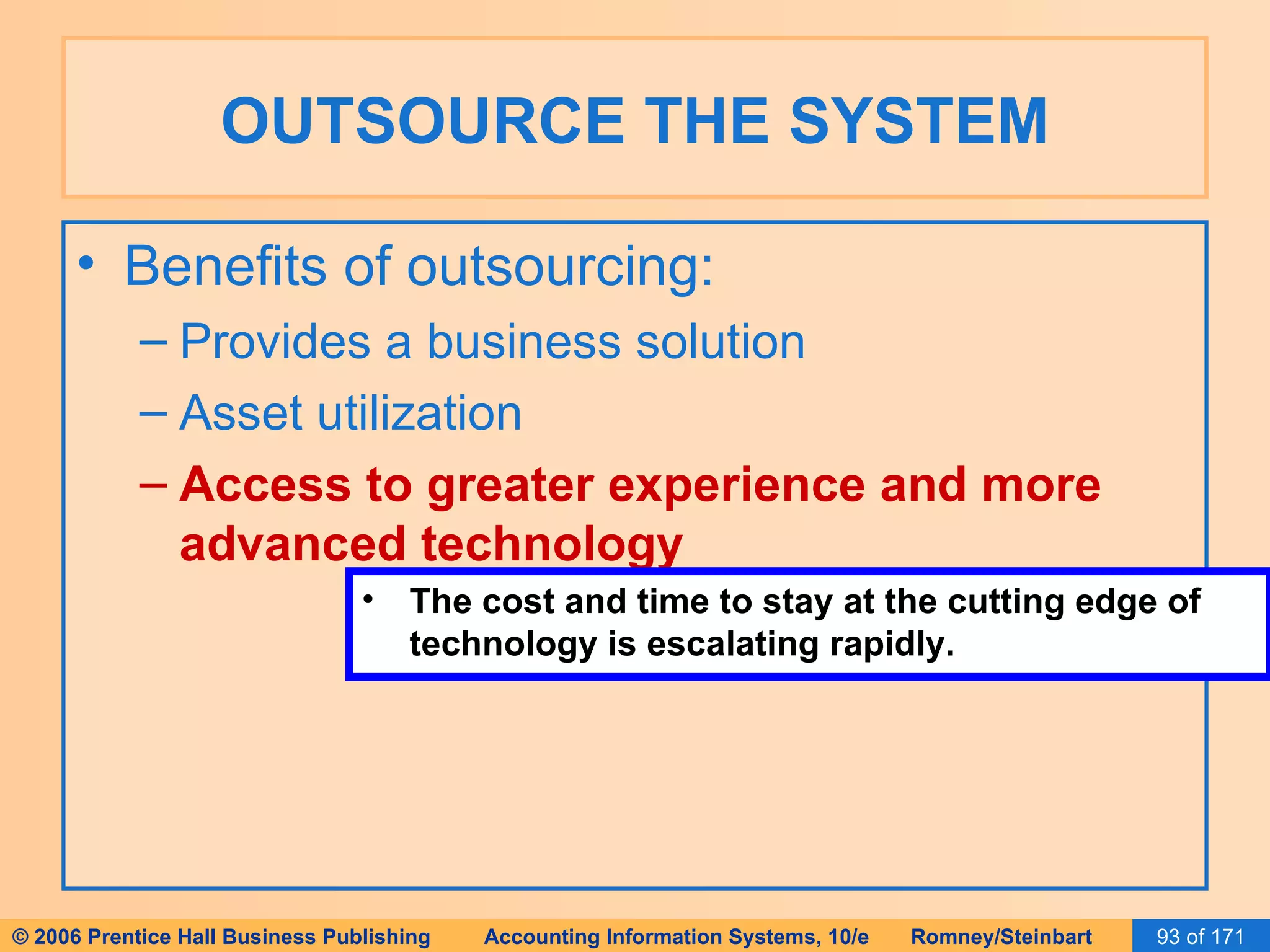 OUTSOURCE THE SYSTEM

• Benefits of outsourcing:
– Provides a business solution
– Asset utilization
– Access to greater experience and more advanced technology

• The cost and time to stay at the cutting edge of technology is escalating rapidly.

© 2006 Prentice Hall Business Publishing Accounting Information Systems, 10/e Romney/Steinbart 93 of 171